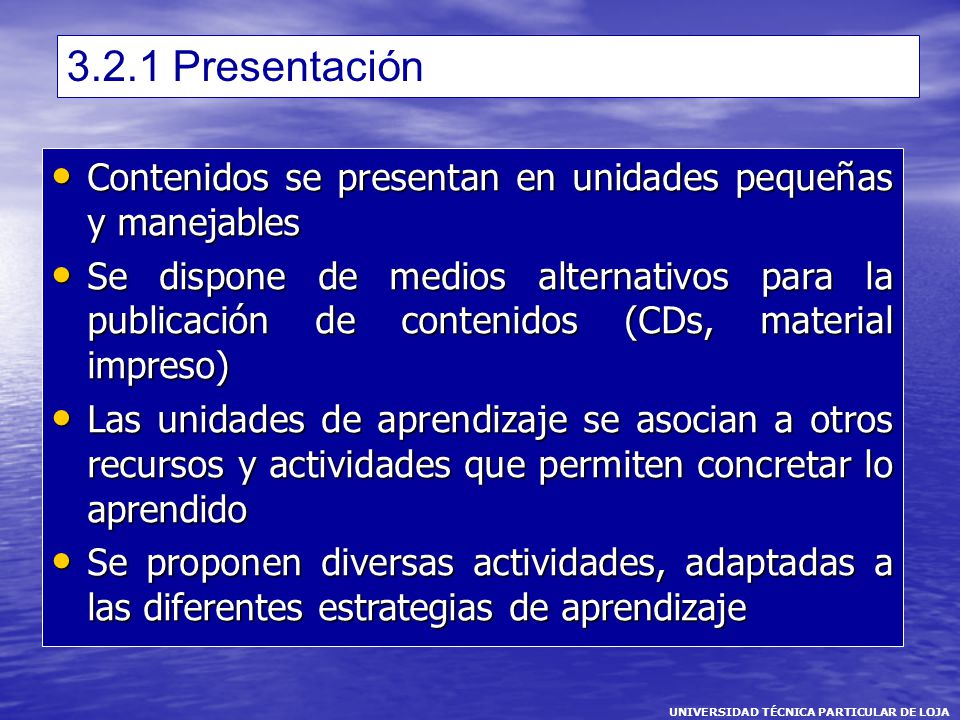 3.2.1 Presentación

• Contenidos se presentan en unidades pequeñas y manejables
• Se dispone de medios alternativos para la publicación de contenidos (CDs, material impreso)
• Las unidades de aprendizaje se asocian a otros recursos y actividades que permiten concretar lo aprendido
• Se proponen diversas actividades, adaptadas a las diferentes estrategias de aprendizaje

UNIVERSIDAD TÉCNICA PARTICULAR DE LOJA